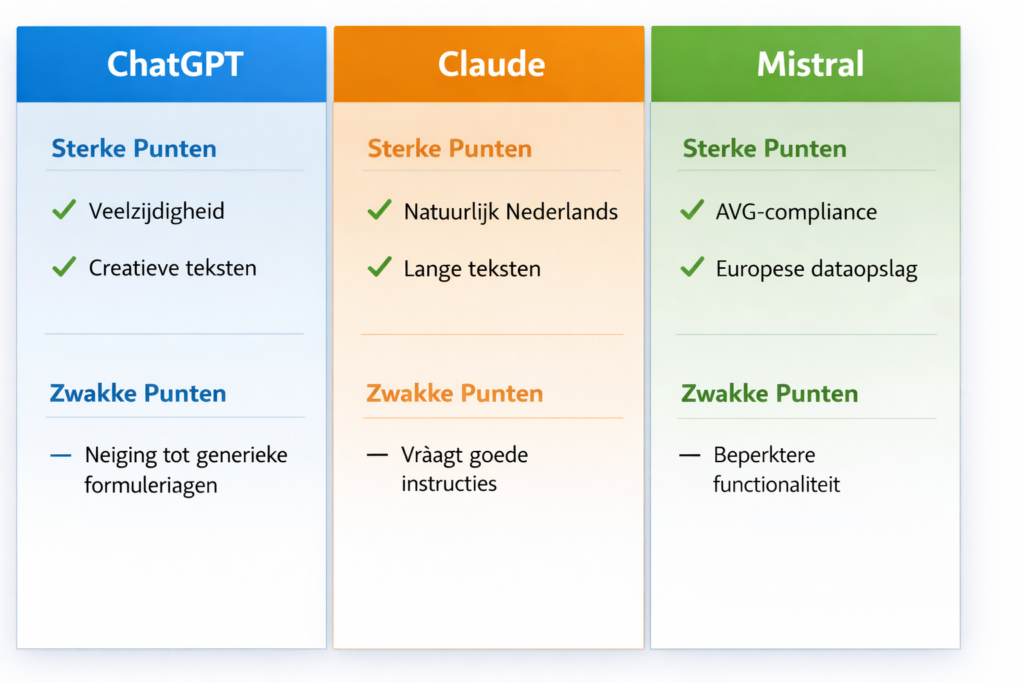 ChatGPT

Sterke Punten

✓ Veelzijdigheid

✓ Creatieve teksten

Zwakke Punten

— Neiging tot generieke formuleriagen

Claude

Sterke Punten

✓ Natuurlijk Nederlands

✓ Lange teksten

Zwakke Punten

— Vràagt goede instructies

Mistral

Sterke Punten

✓ AVG-compliance

✓ Europese dataopslag

Zwakke Punten

— Beperktere functionaliteit